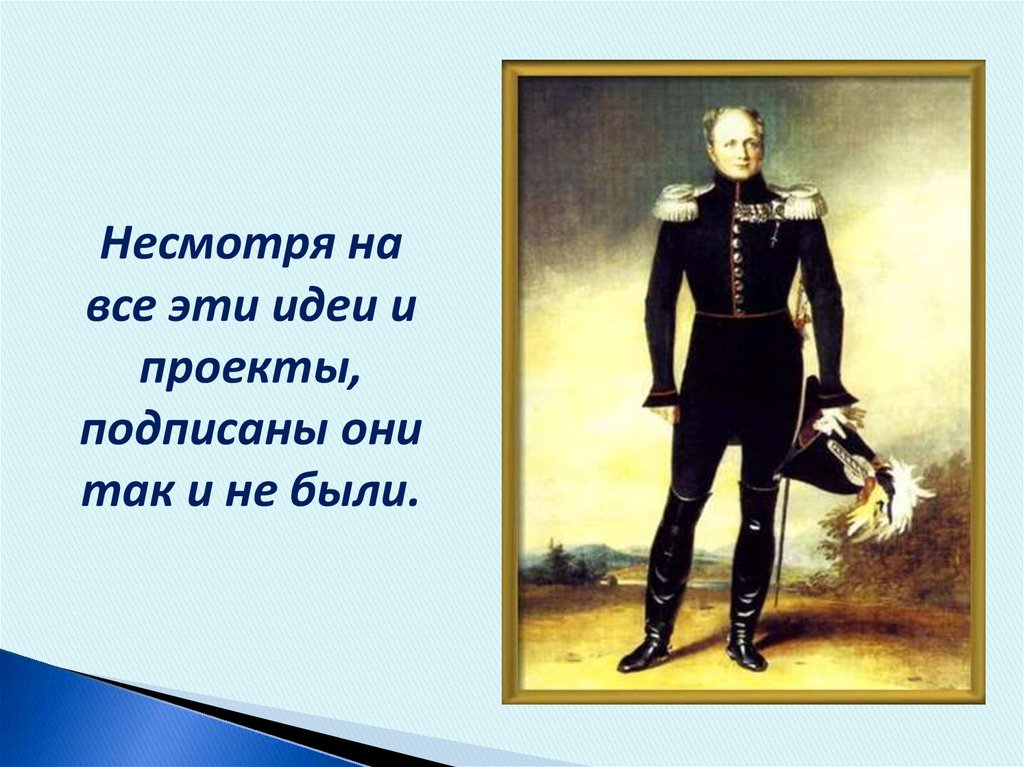 Несмотря на все эти идеи и проекты, подписаны они так и не были.